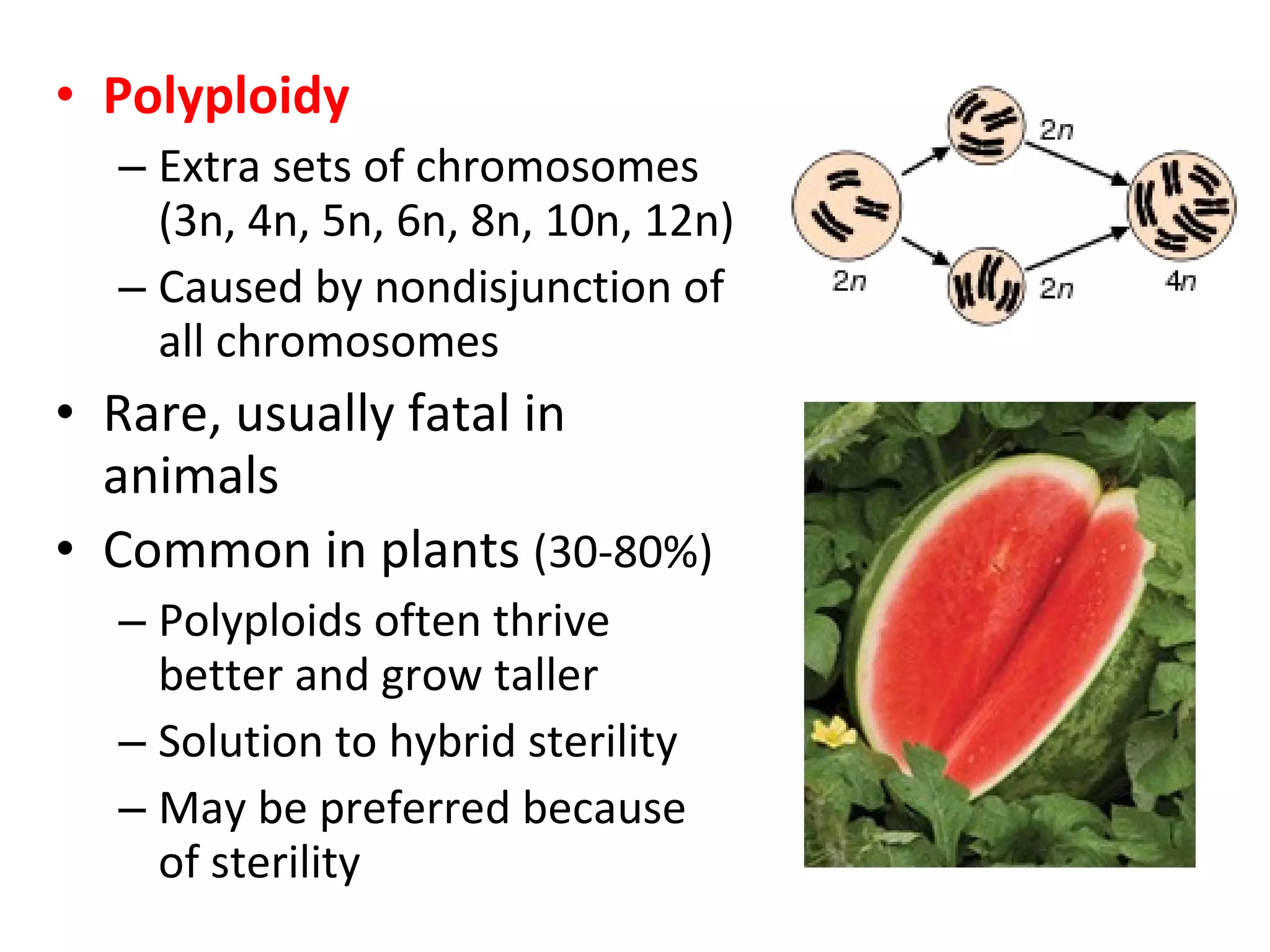 • Polyploidy
– Extra sets of chromosomes (3n, 4n, 5n, 6n, 8n, 10n, 12n)
– Caused by nondisjunction of all chromosomes

• Rare, usually fatal in animals

• Common in plants (30-80%)
– Polyploids often thrive better and grow taller
– Solution to hybrid sterility
– May be preferred because of sterility

2n
2n
2n
4n